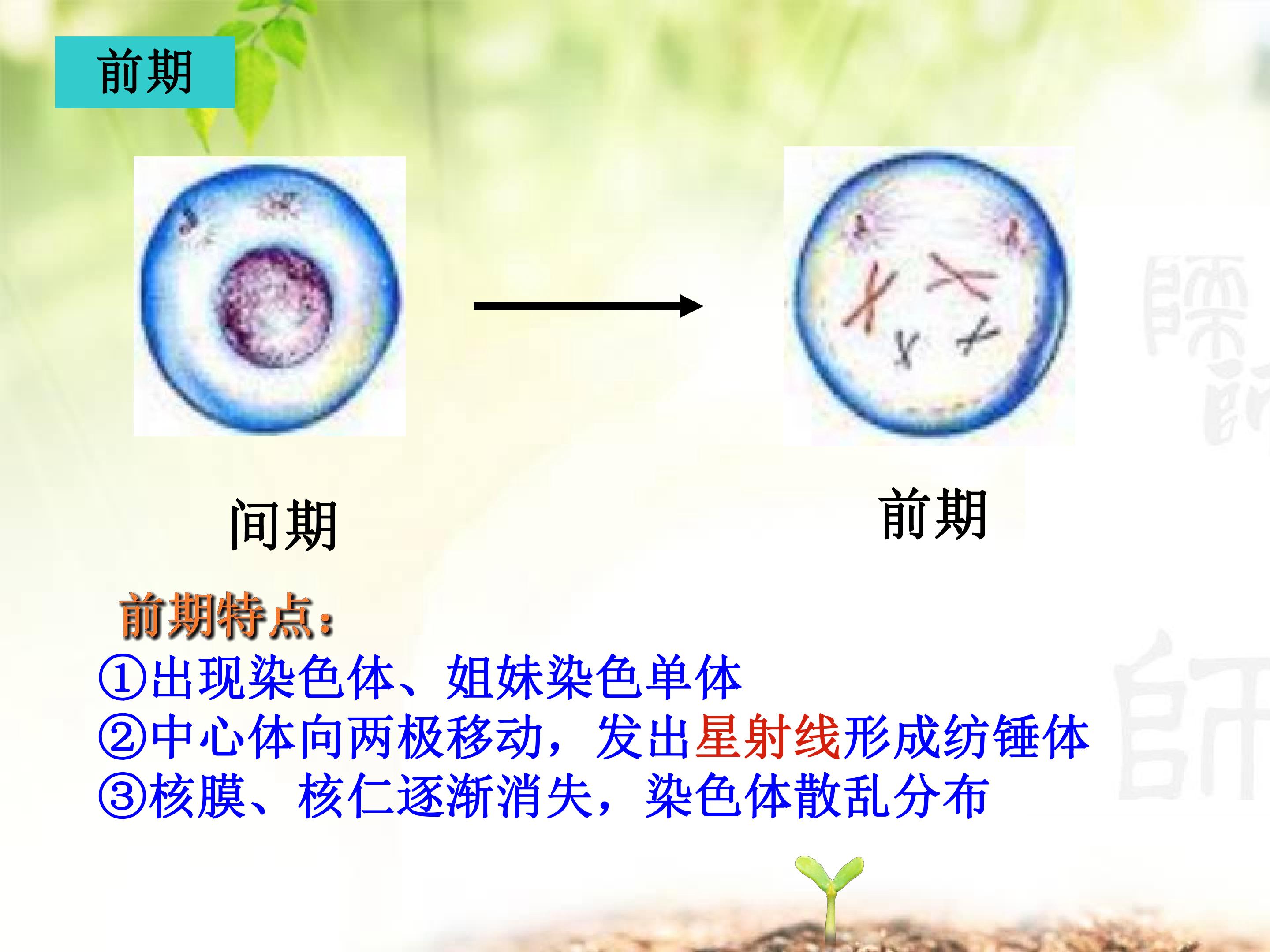 前期

间期

前期

前期特点:

①出现染色体、姐妹染色单体

②中心体向两极移动，发出星射线形成纺锤体

③核膜、核仁逐渐消失，染色体散乱分布